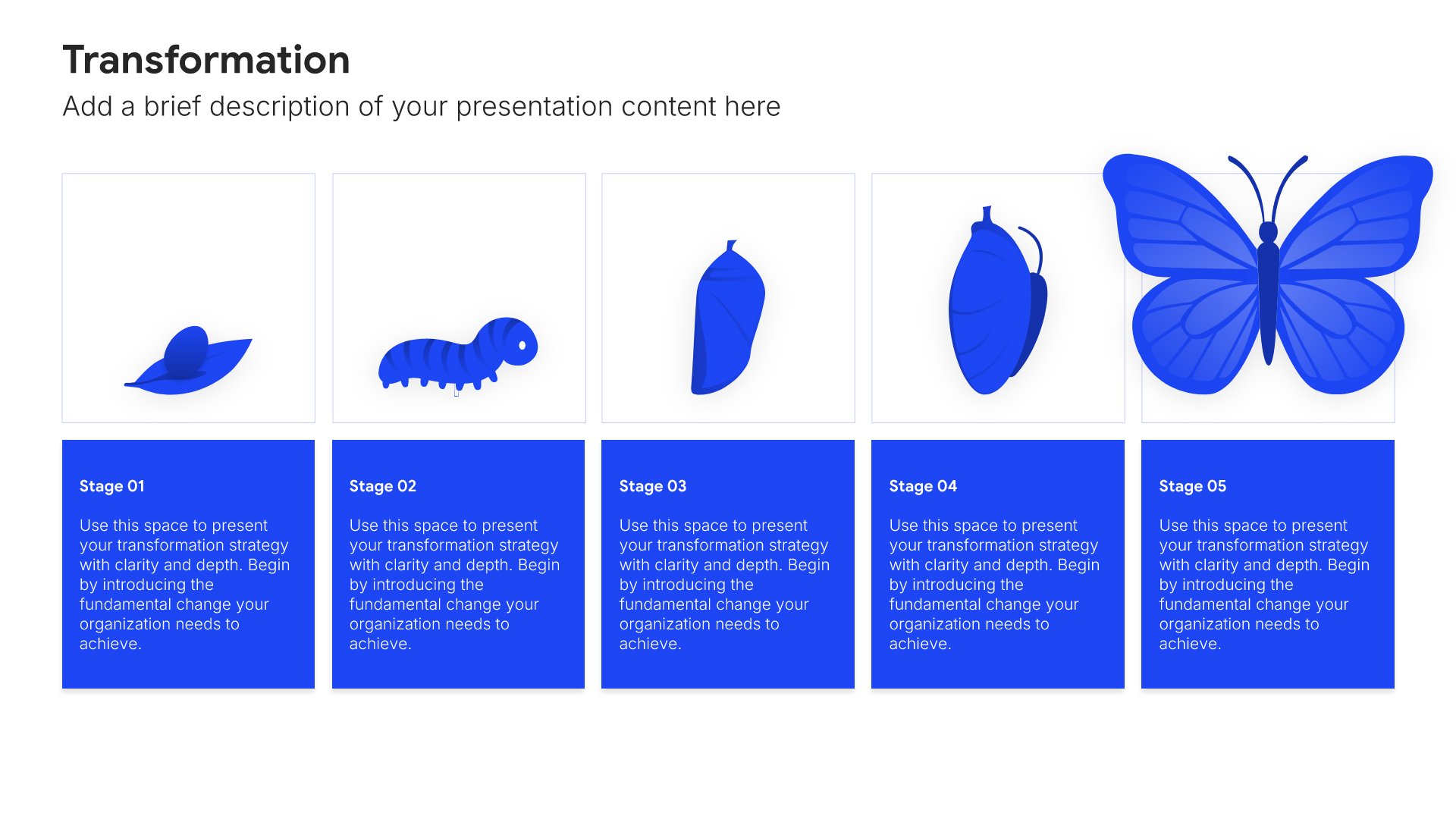 Transformation

Add a brief description of your presentation content here

Stage 01

Use this space to present your transformation strategy with clarity and depth. Begin by introducing the fundamental change your organization needs to achieve.

Stage 02

Use this space to present your transformation strategy with clarity and depth. Begin by introducing the fundamental change your organization needs to achieve.

Stage 03

Use this space to present your transformation strategy with clarity and depth. Begin by introducing the fundamental change your organization needs to achieve.

Stage 04

Use this space to present your transformation strategy with clarity and depth. Begin by introducing the fundamental change your organization needs to achieve.

Stage 05

Use this space to present your transformation strategy with clarity and depth. Begin by introducing the fundamental change your organization needs to achieve.